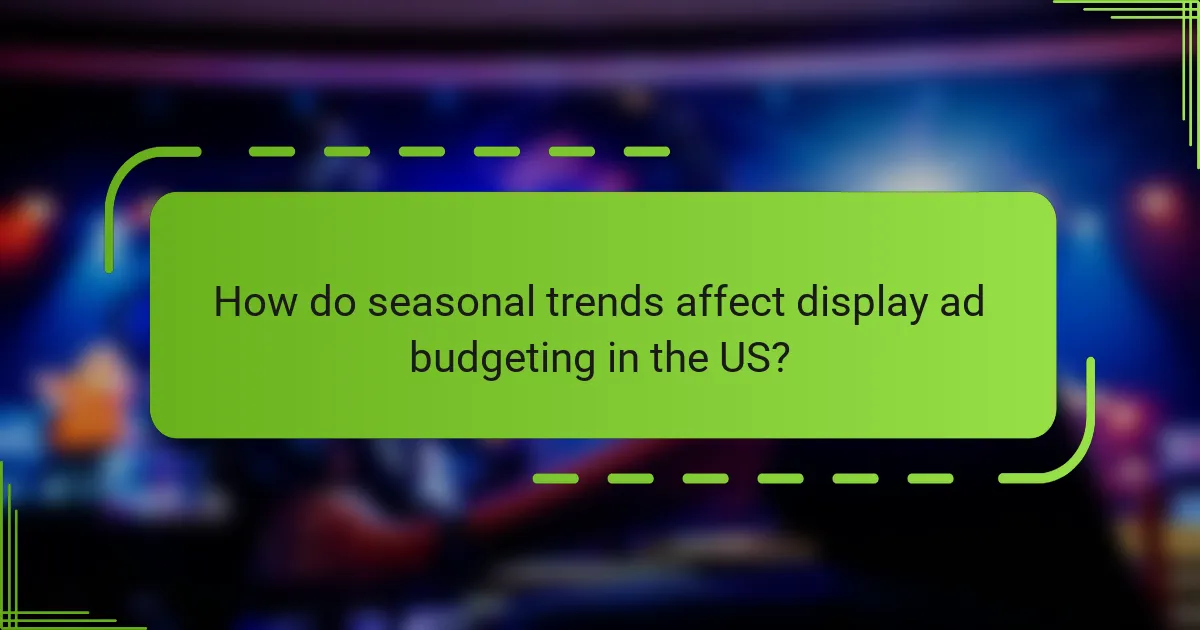 How do seasonal trends affect display ad budgeting in the US?